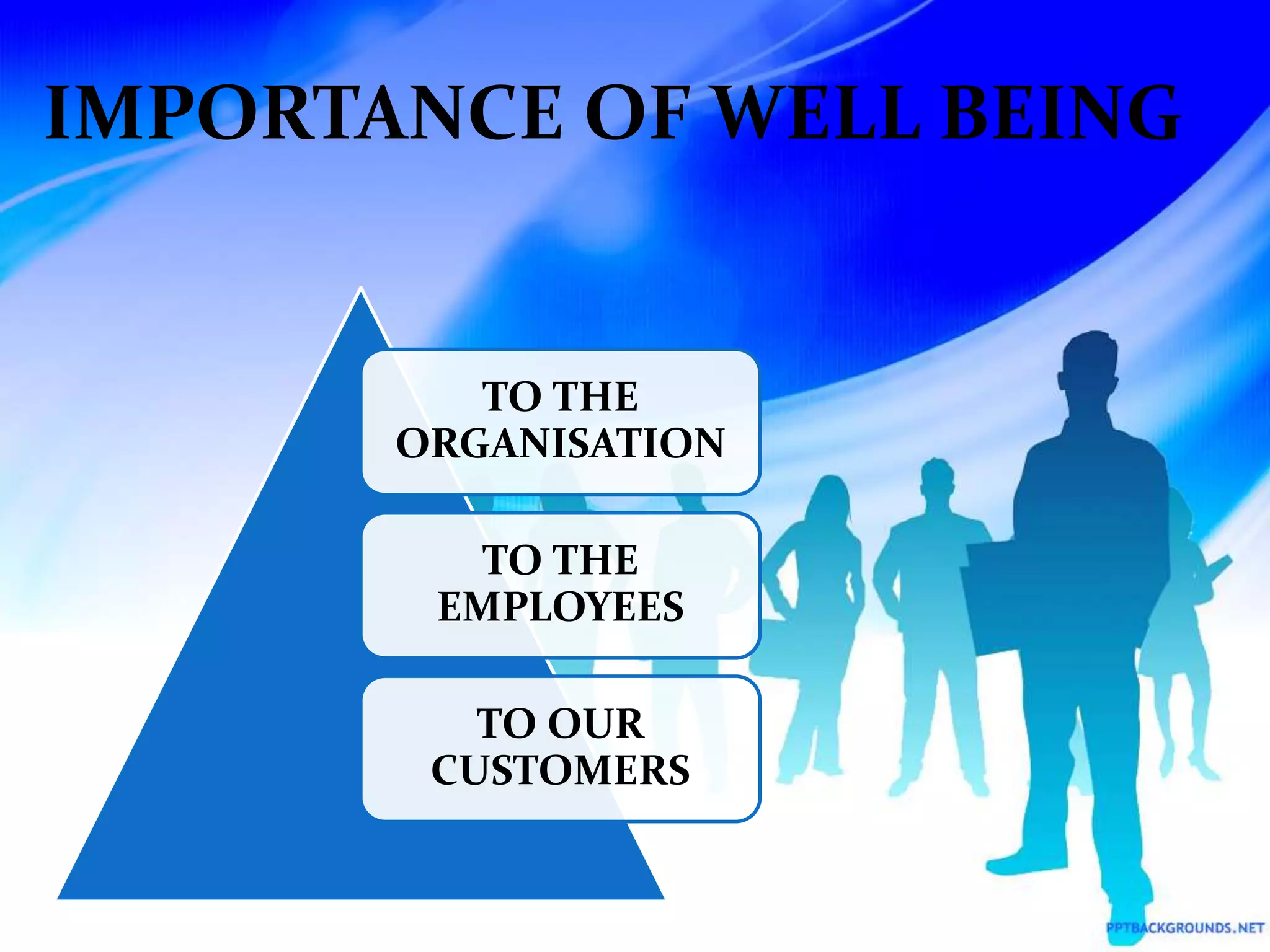 IMPORTANCE OF WELL BEING

TO THE ORGANISATION

TO THE EMPLOYEES

TO OUR CUSTOMERS

PPTBACKGROUNDS.NET